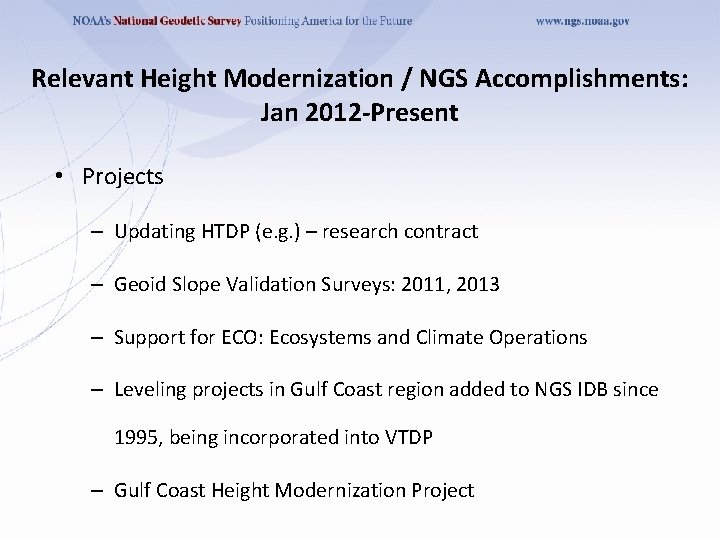 NOAA's National Geodetic Survey Positioning America for the Future www.ngs.noaa.gov

Relevant Height Modernization / NGS Accomplishments: Jan 2012-Present

• Projects

– Updating HTDP (e.g.) – research contract

– Geoid Slope Validation Surveys: 2011, 2013

– Support for ECO: Ecosystems and Climate Operations

– Leveling projects in Gulf Coast region added to NGS IDB since 1995, being incorporated into VTDP

– Gulf Coast Height Modernization Project